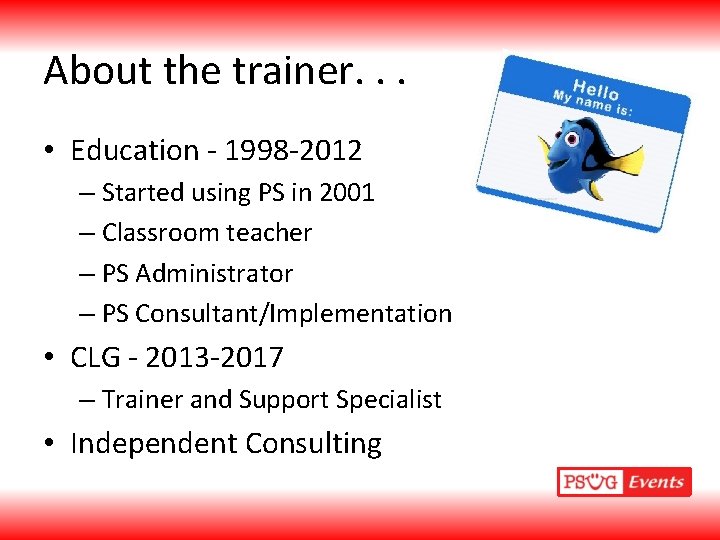 About the trainer. . .

Hello
My name is:

• Education - 1998-2012
– Started using PS in 2001
– Classroom teacher
– PS Administrator
– PS Consultant/Implementation
• CLG - 2013-2017
– Trainer and Support Specialist
• Independent Consulting

PSUG Events